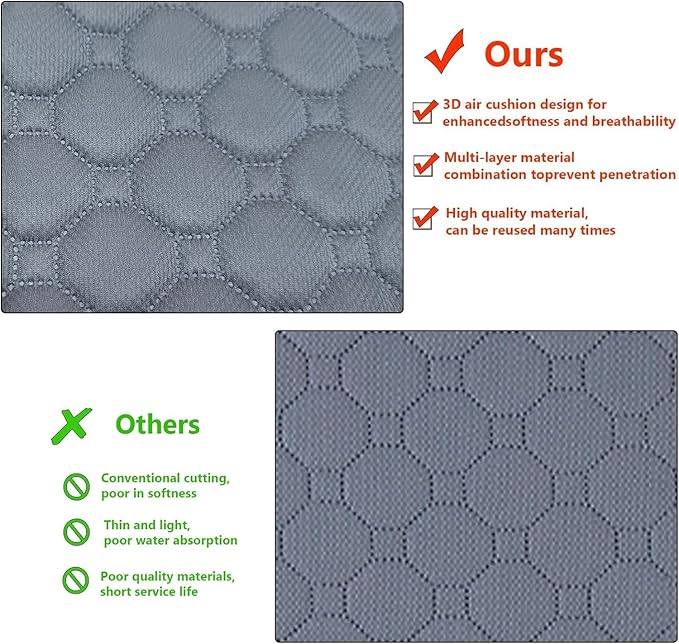 Ours

3D air cushion design for enhancedsoftness and breathability

Multi-layer material combination toprevent penetration

High quality material, can be reused many times

Others

Conventional cutting, poor in softness

Thin and light, poor water absorption

Poor quality materials, short service life